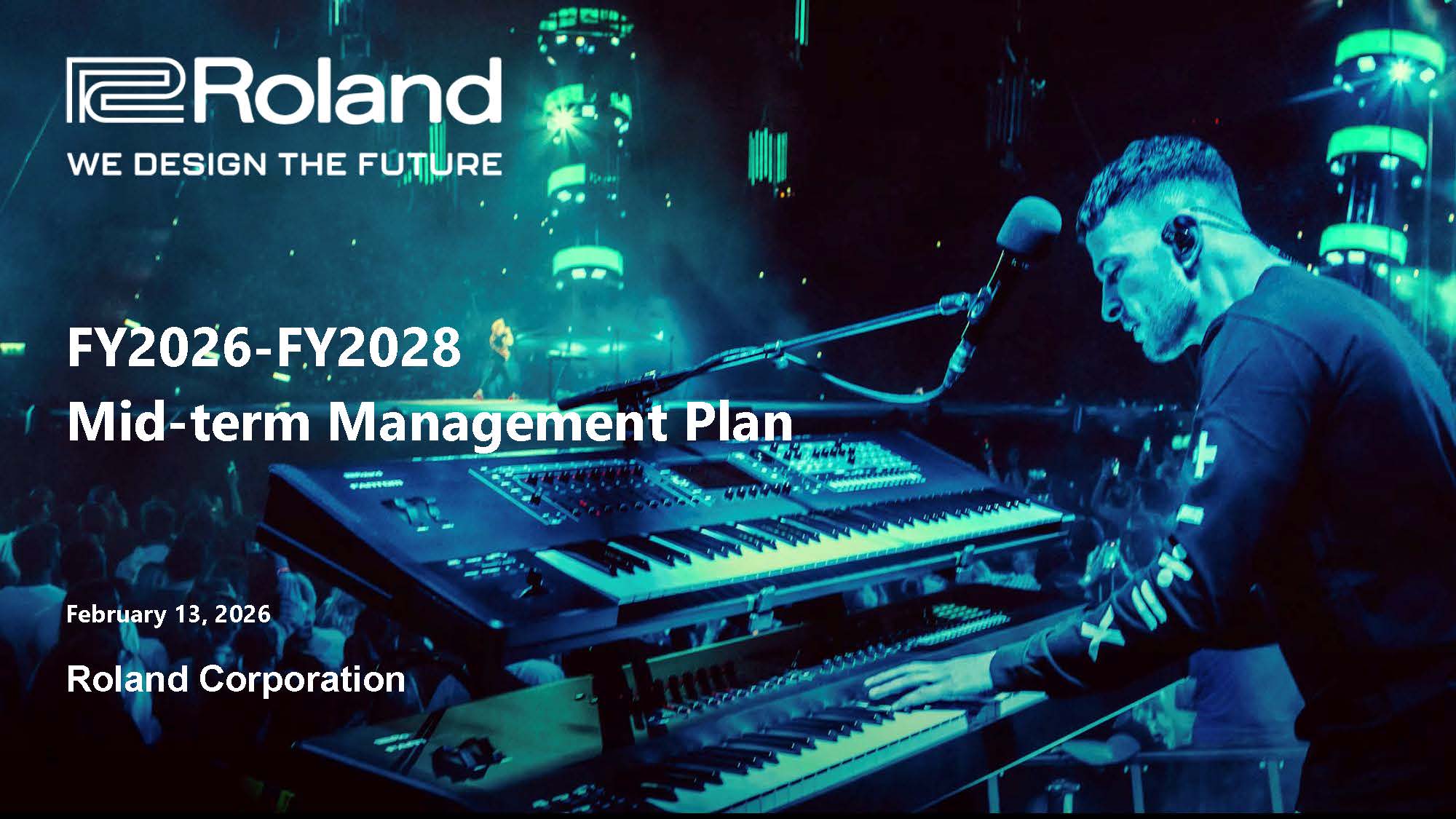 Roland
WE DESIGN THE FUTURE

FY2026-FY2028
Mid-term Management Plan

February 13, 2026

Roland Corporation